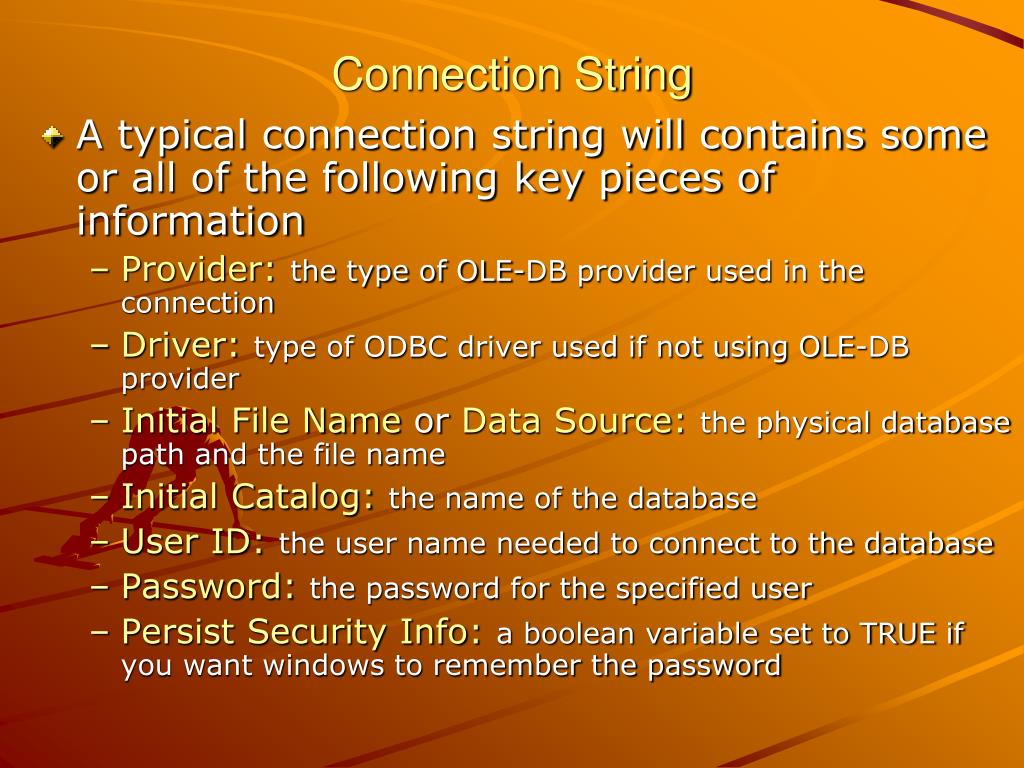 Connection String

A typical connection string will contains some or all of the following key pieces of information

– Provider: the type of OLE-DB provider used in the connection
– Driver: type of ODBC driver used if not using OLE-DB provider
– Initial File Name or Data Source: the physical database path and the file name
– Initial Catalog: the name of the database
– User ID: the user name needed to connect to the database
– Password: the password for the specified user
– Persist Security Info: a boolean variable set to TRUE if you want windows to remember the password